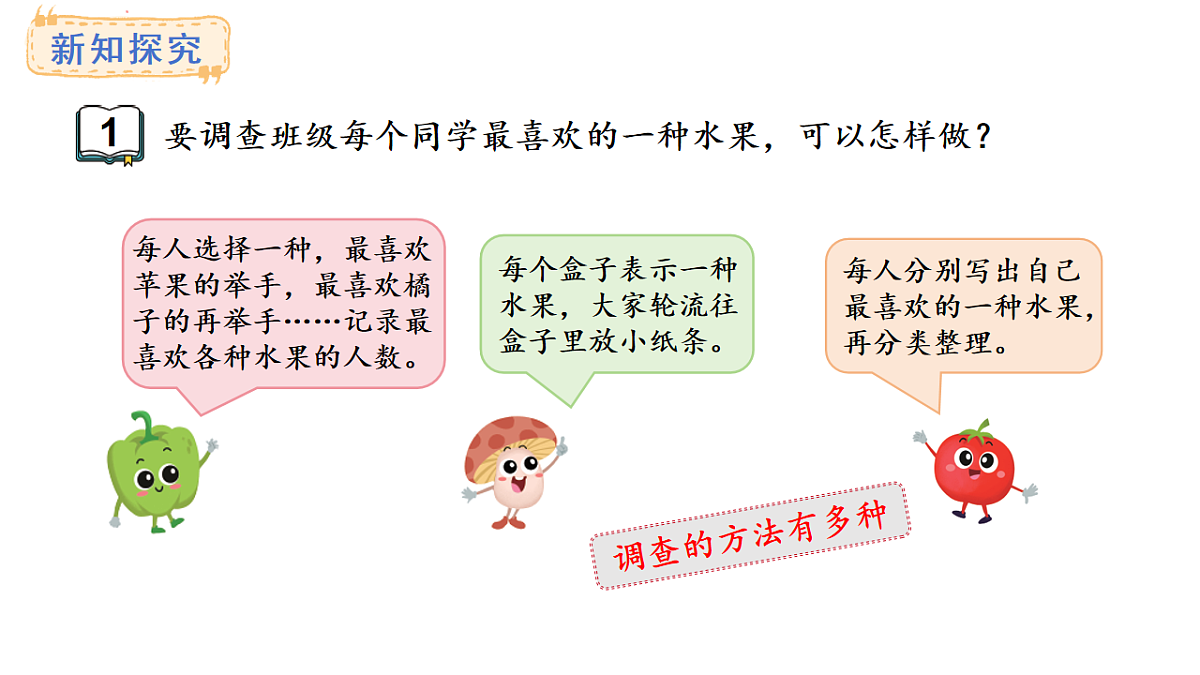 新知探究

1 要调查班级每个同学最喜欢的一种水果，可以怎样做？

每人选择一种，最喜欢苹果的举手，最喜欢橘子的再举手……记录最喜欢各种水果的人数。

每个盒子表示一种水果，大家轮流往盒子里放小纸条。

每人分别写出自己最喜欢的一种水果，再分类整理。

调查的方法有多种